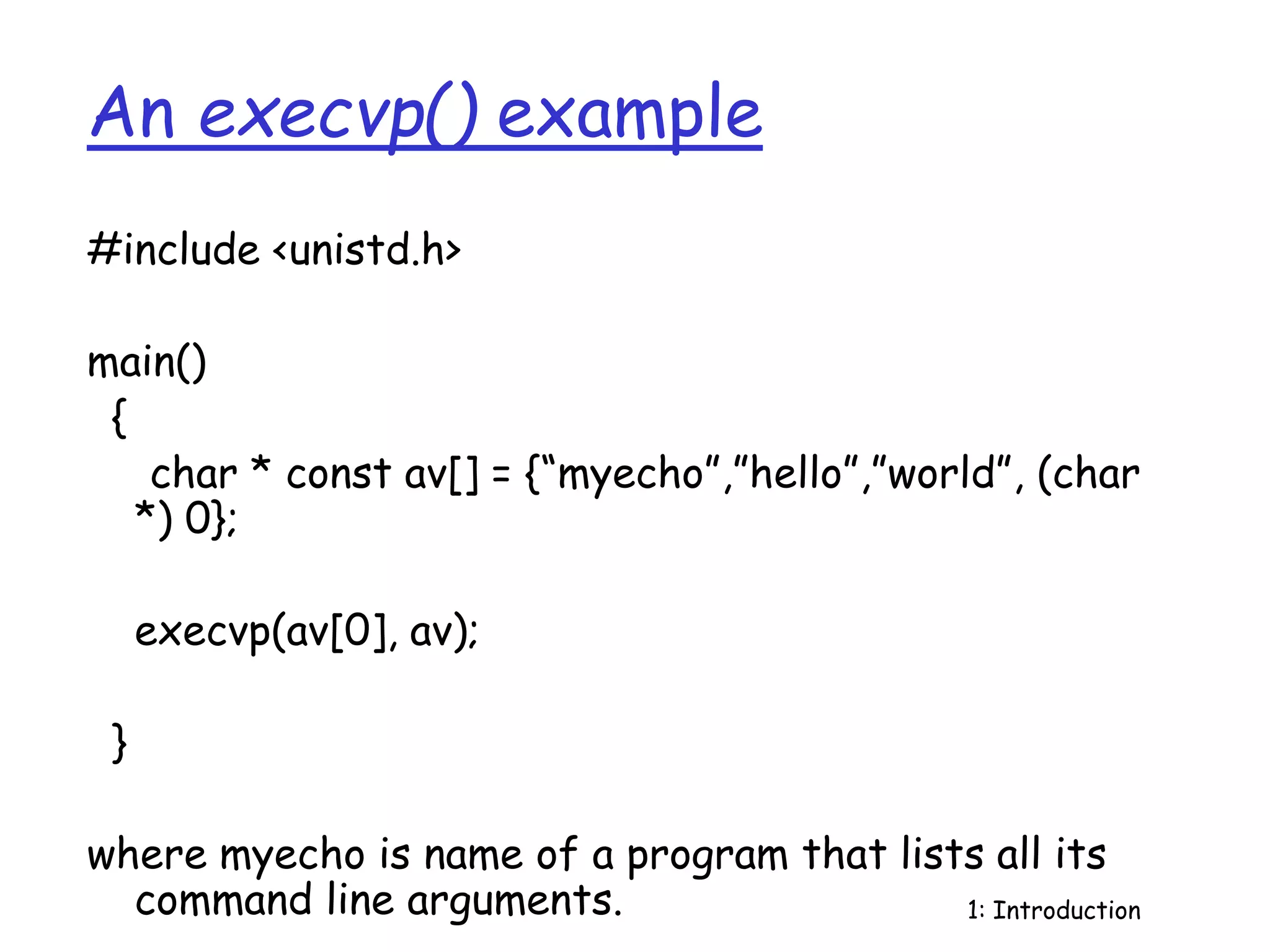 An execvp() example

#include <unistd.h>

main()
{
char * const av[] = {“myecho”,”hello”,”world”, (char *) 0};

execvp(av[0], av);

}

where myecho is name of a program that lists all its command line arguments.

1: Introduction